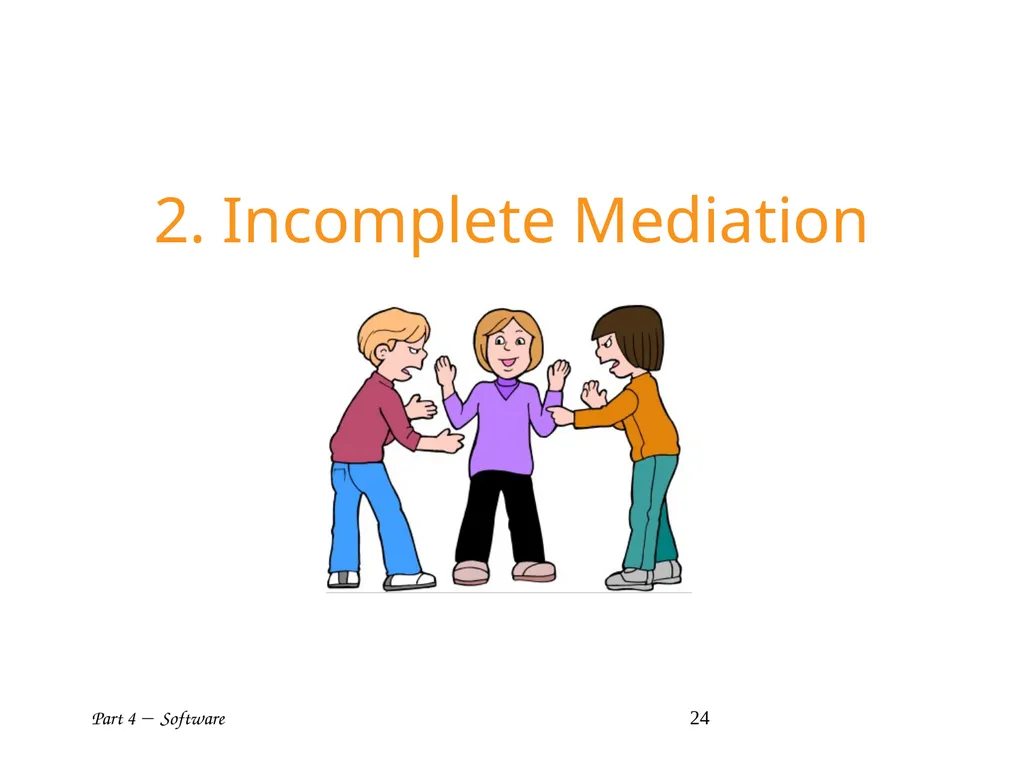 2. Incomplete Mediation

Part 4 — Software

24